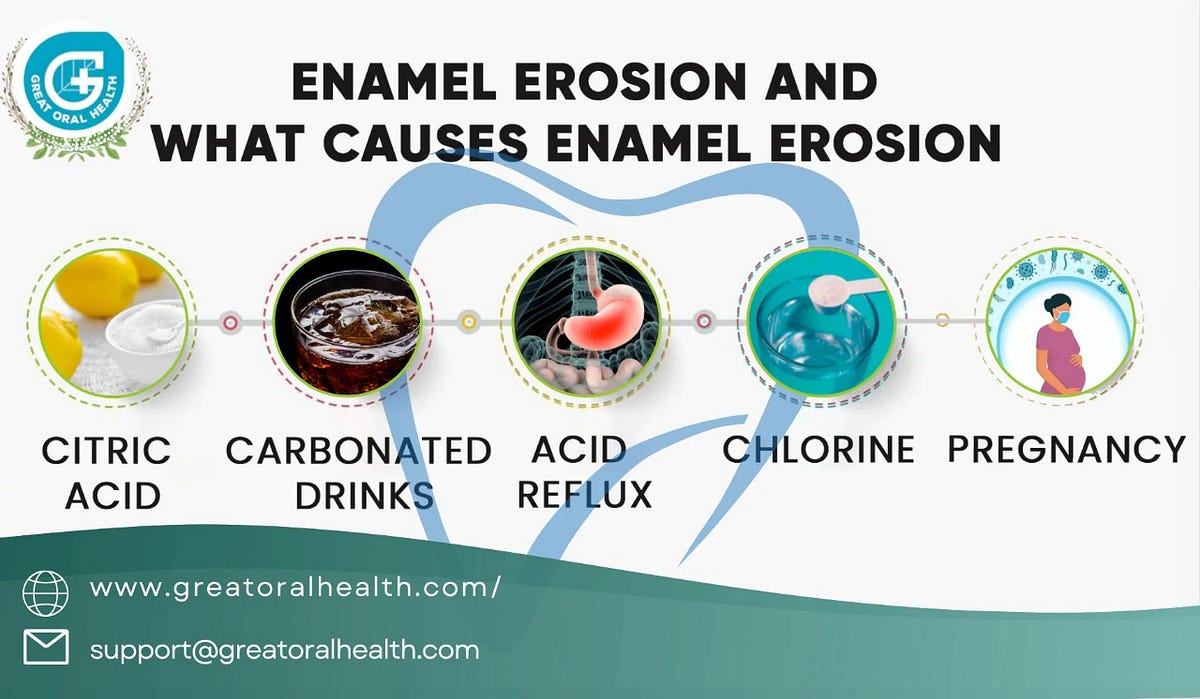 GREAT ORAL HEALTH

ENAMEL EROSION AND WHAT CAUSES ENAMEL EROSION

CITRIC ACID

CARBONATED DRINKS

ACID REFLUX

CHLORINE

PREGNANCY

www.greatoralhealth.com/

support@greatoralhealth.com